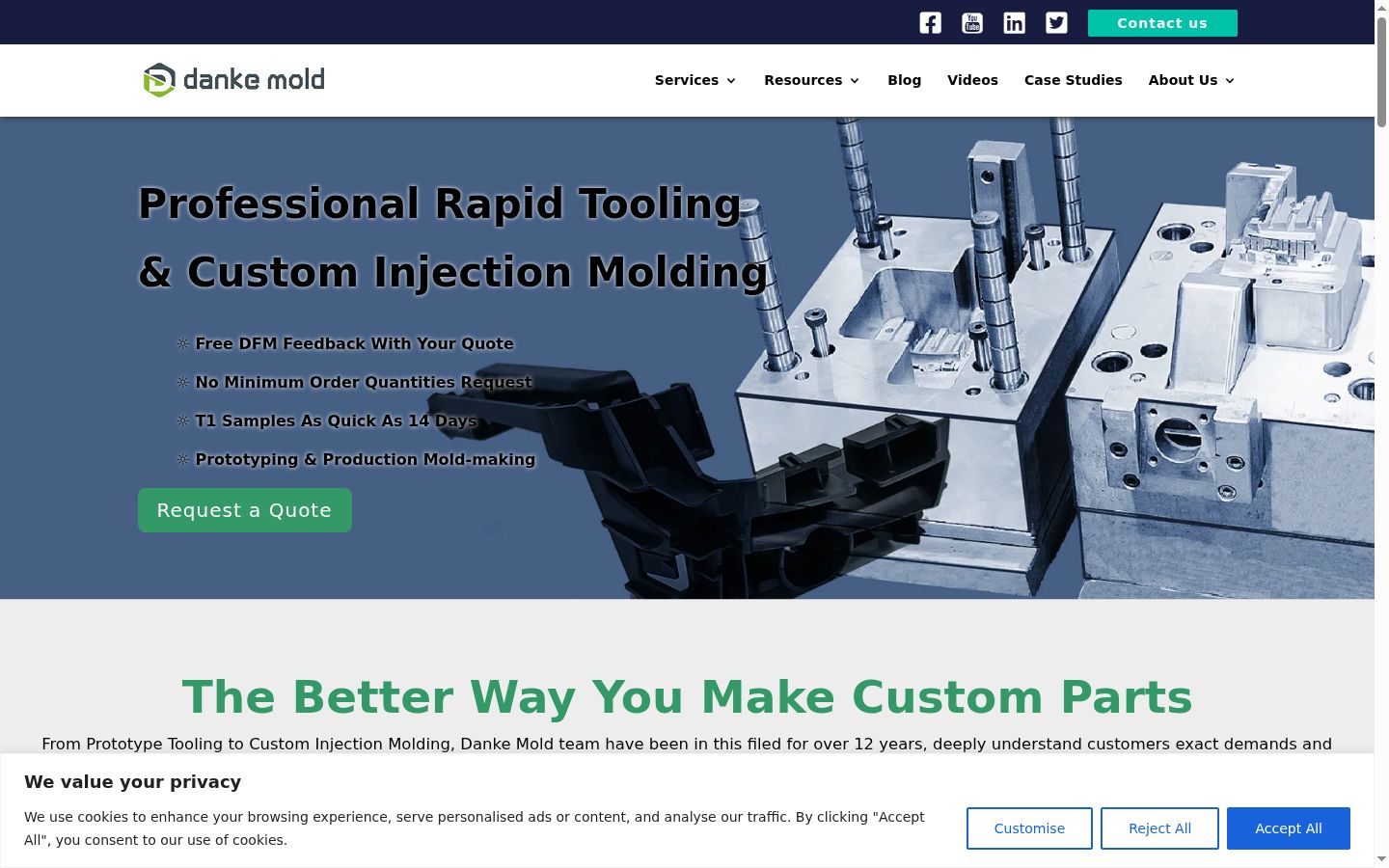 Contact us

danke mold

Services Resources Blog Videos Case Studies About Us

Professional Rapid Tooling & Custom Injection Molding

☼ Free DFM Feedback With Your Quote

☼ No Minimum Order Quantities Request

☼ T1 Samples As Quick As 14 Days

☼ Prototyping & Production Mold-making

Request a Quote

The Better Way You Make Custom Parts

From Prototype Tooling to Custom Injection Molding, Danke Mold team have been in this filed for over 12 years, deeply understand customers exact demands and

We value your privacy

We use cookies to enhance your browsing experience, serve personalised ads or content, and analyse our traffic. By clicking "Accept All", you consent to our use of cookies.

Customise Reject All Accept All